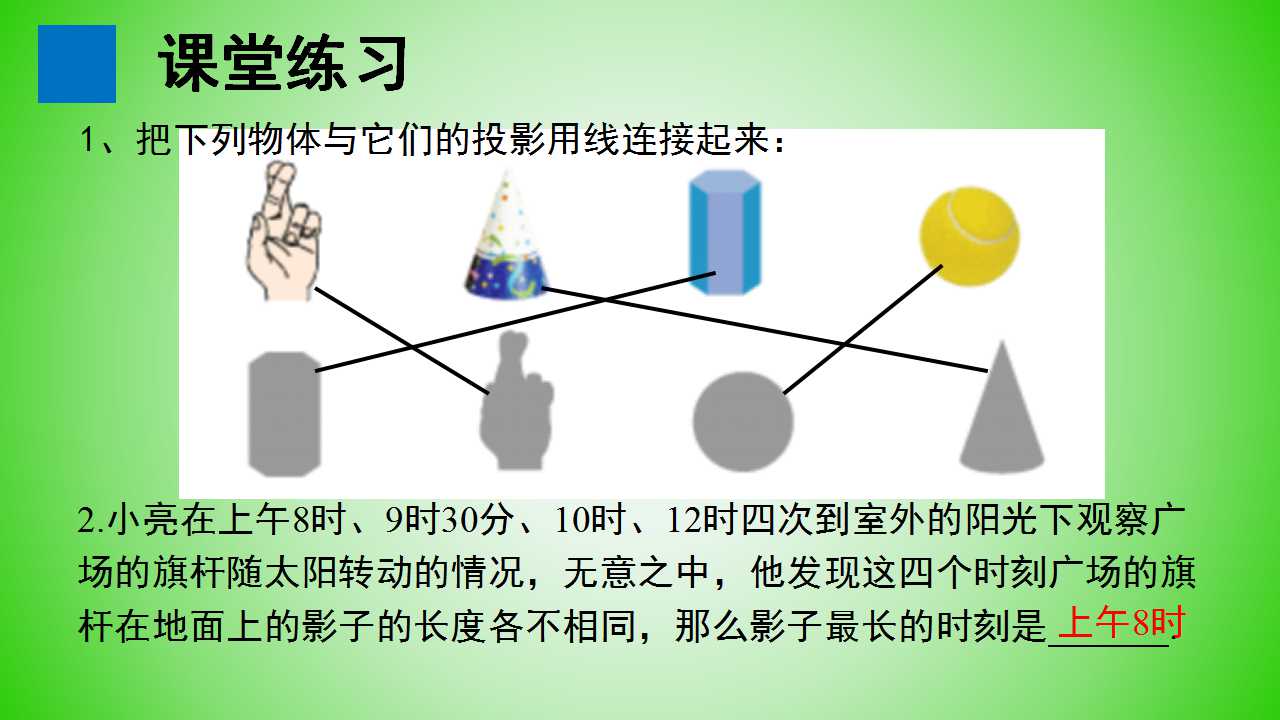 课堂练习

1、把下列物体与它们的投影用线连接起来：

2.小亮在上午8时、9时30分、10时、12时四次到室外的阳光下观察广场的旗杆随太阳转动的情况，无意之中，他发现这四个时刻广场的旗杆在地面上的影子的长度各不相同，那么影子最长的时刻是上午8时